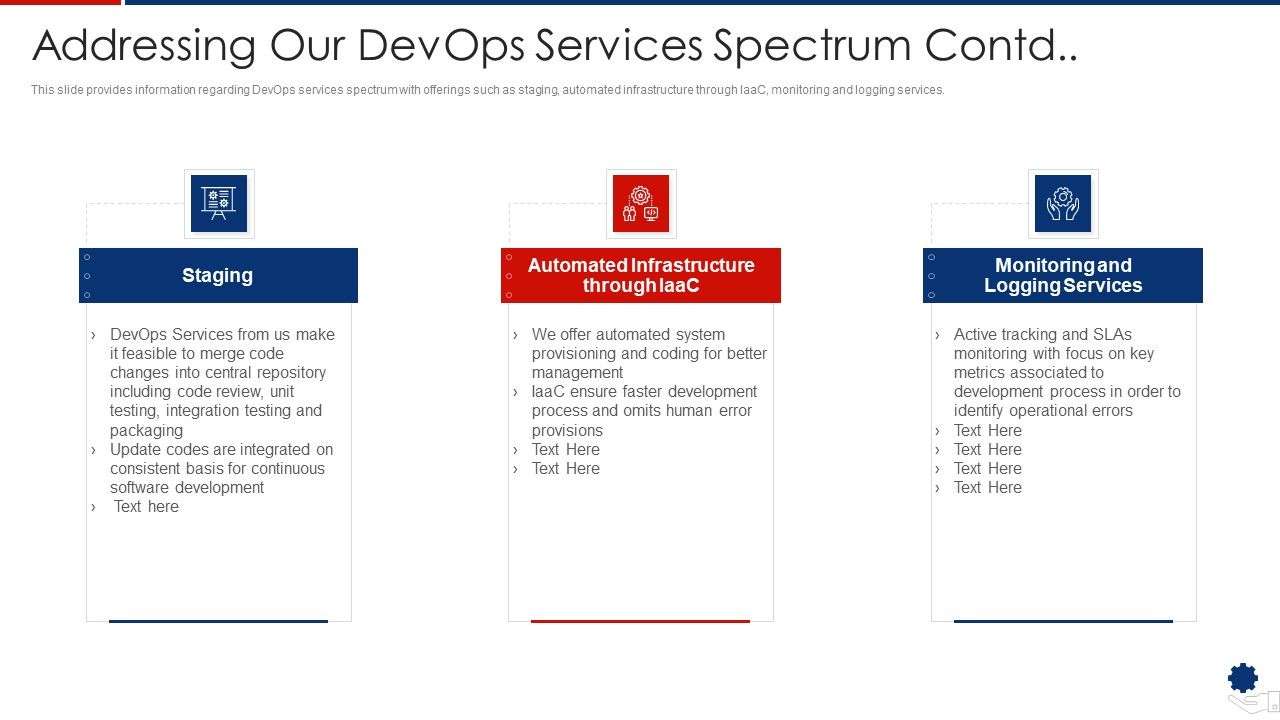 Addressing Our DevOps Services Spectrum Contd..

This slide provides information regarding DevOps services spectrum with offerings such as staging, automated infrastructure through IaaC, monitoring and logging services.

Staging

› DevOps Services from us make it feasible to merge code changes into central repository including code review, unit testing, integration testing and packaging
› Update codes are integrated on consistent basis for continuous software development
› Text here

Automated Infrastructure through IaaC

› We offer automated system provisioning and coding for better management
› IaaC ensure faster development process and omits human error provisions
› Text Here
› Text Here

Monitoring and Logging Services

› Active tracking and SLAs monitoring with focus on key metrics associated to development process in order to identify operational errors
› Text Here
› Text Here
› Text Here
› Text Here